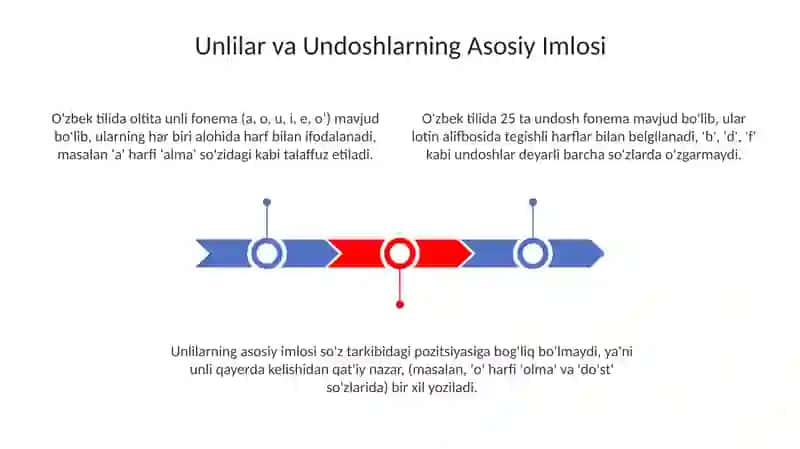 Unlilar va Undoshlarning Asosiy Imlosi

O'zbek tilida oltita unli fonema (a, o, u, i, e, o') mavjud bo'lib, ularning har biri alohida harf bilan ifodalanadi, masalan 'a' harfi 'alma' so'zidagi kabi talaffuz etiladi.

O'zbek tilida 25 ta undosh fonema mavjud bo'lib, ular lotin alifbosida tegishli harflar bilan belgilanadi, 'b', 'd', 'f' kabi undoshlar deyarli barcha so'zlarda o'zgarmaydi.

Unlilarning asosiy imlosi so'z tarkibidagi pozitsiyasiga bog'liq bo'lmaydi, ya'ni unli qayerda kelishidan qat'iy nazar, (masalan, 'o' harfi 'olma' va 'do'st' so'zlarida) bir xil yoziladi.